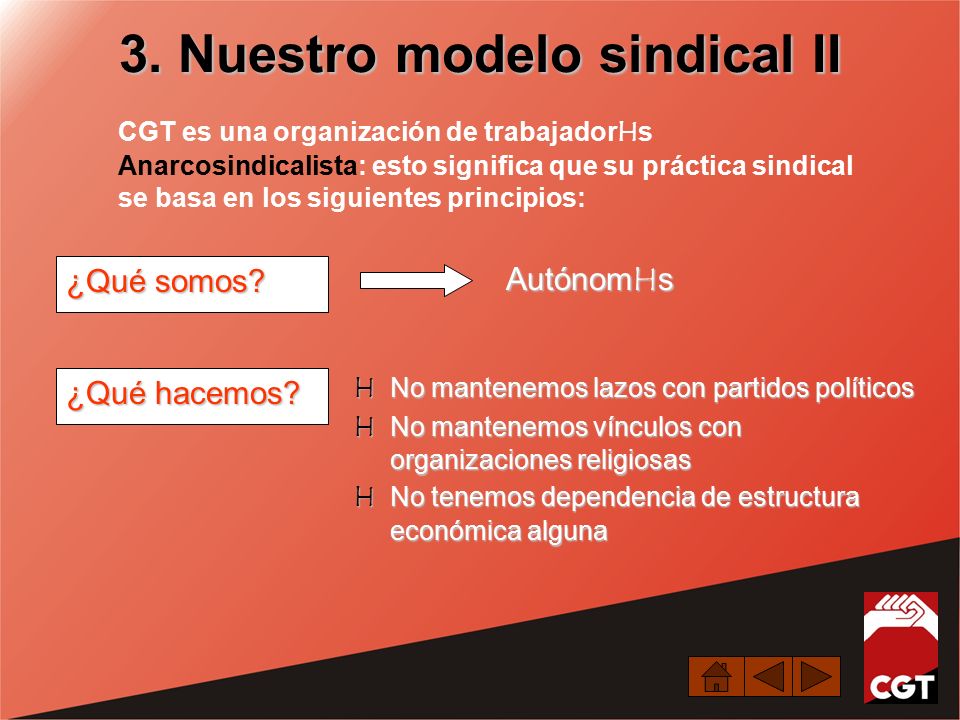 3. Nuestro modelo sindical II

CGT es una organización de trabajadorHs Anarcosindicalista: esto significa que su práctica sindical se basa en los siguientes principios:

¿Qué somos?

AutónomHs

¿Qué hacemos?

H No mantenemos lazos con partidos políticos
H No mantenemos vínculos con organizaciones religiosas
H No tenemos dependencia de estructura económica alguna

CGT